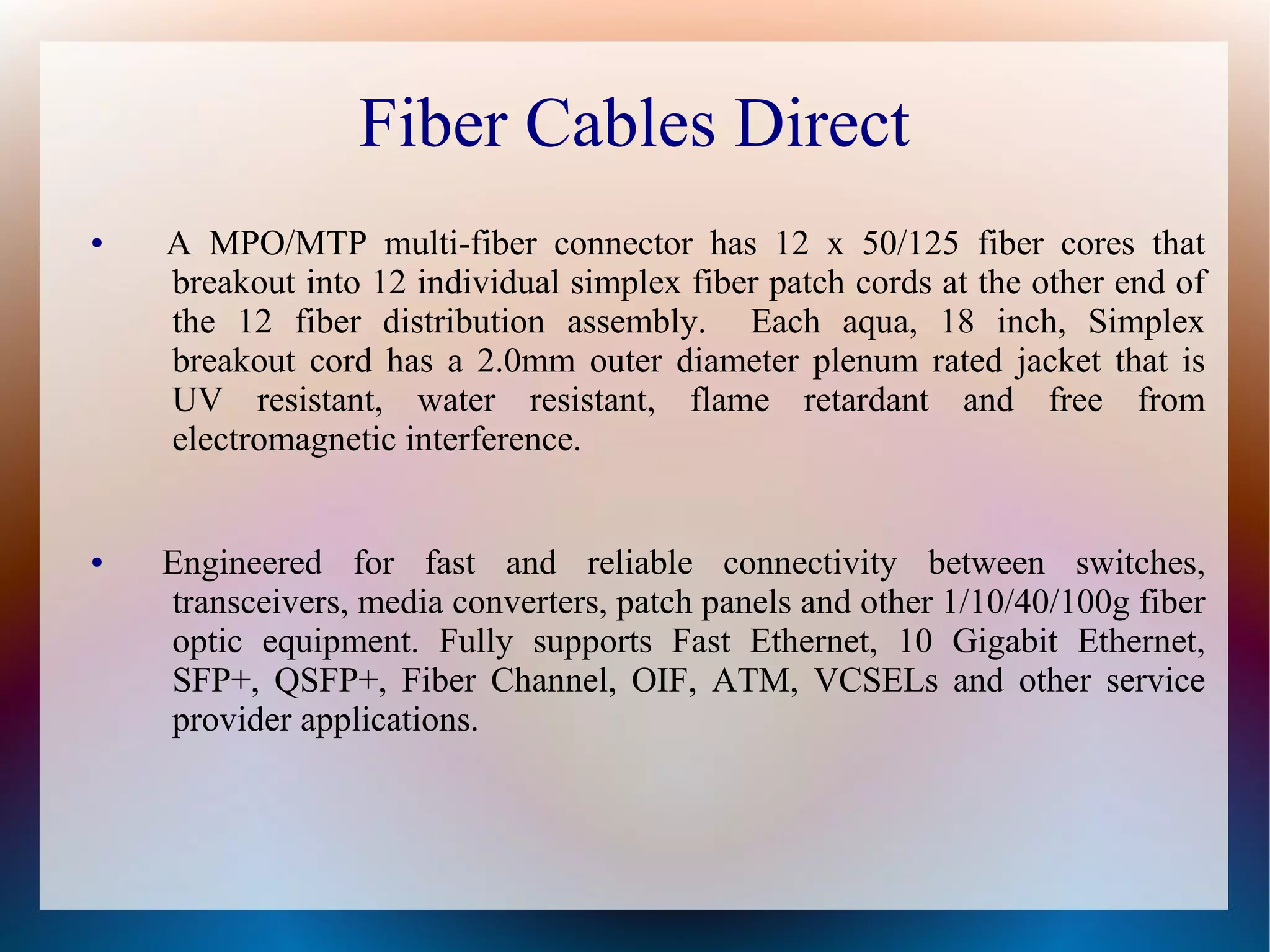 Fiber Cables Direct

• A MPO/MTP multi-fiber connector has 12 x 50/125 fiber cores that breakout into 12 individual simplex fiber patch cords at the other end of the 12 fiber distribution assembly. Each aqua, 18 inch, Simplex breakout cord has a 2.0mm outer diameter plenum rated jacket that is UV resistant, water resistant, flame retardant and free from electromagnetic interference.

• Engineered for fast and reliable connectivity between switches, transceivers, media converters, patch panels and other 1/10/40/100g fiber optic equipment. Fully supports Fast Ethernet, 10 Gigabit Ethernet, SFP+, QSFP+, Fiber Channel, OIF, ATM, VCSELs and other service provider applications.